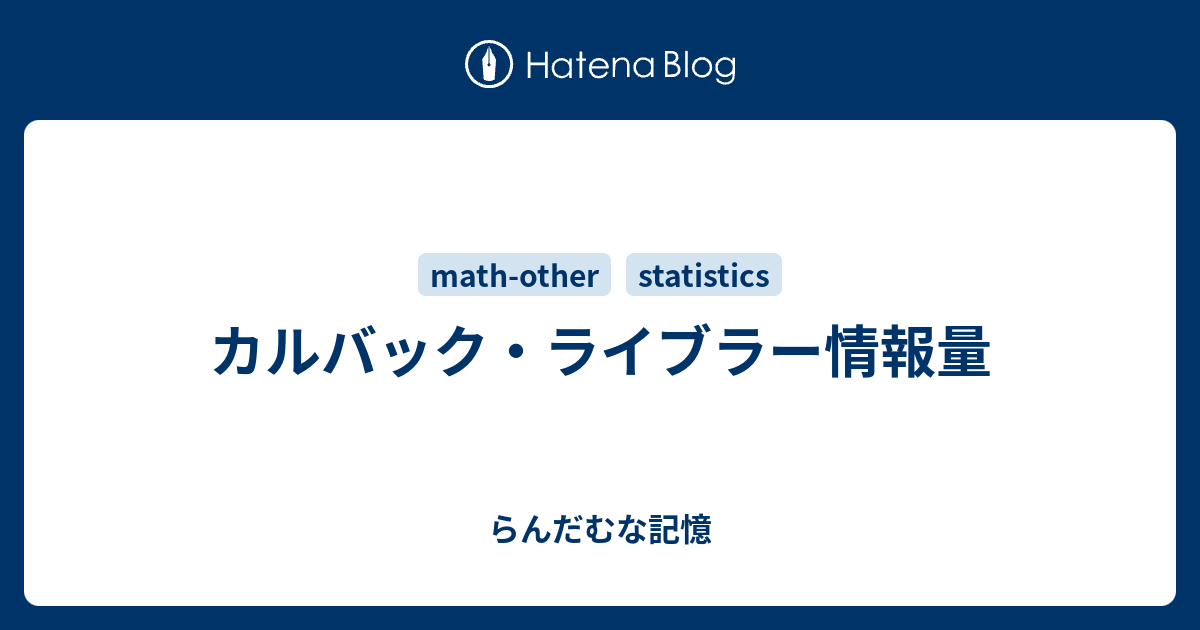 Hatena Blog

math-other statistics

カルバック・ライブラー情報量

らんだむな記憶